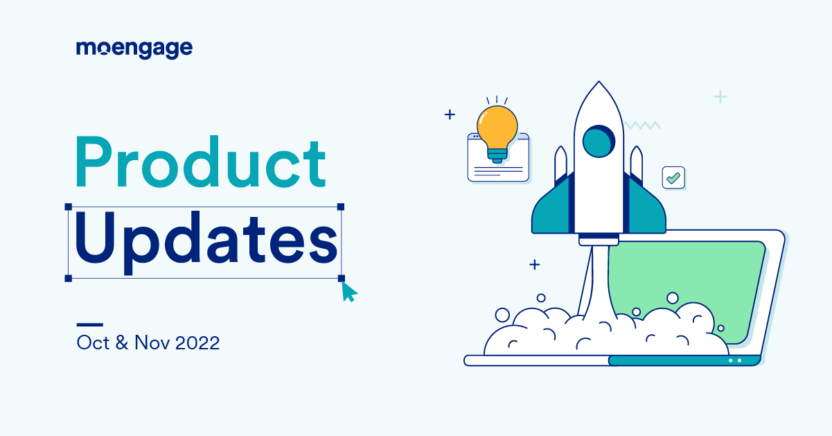 moengage

Product Updates

Oct & Nov 2022